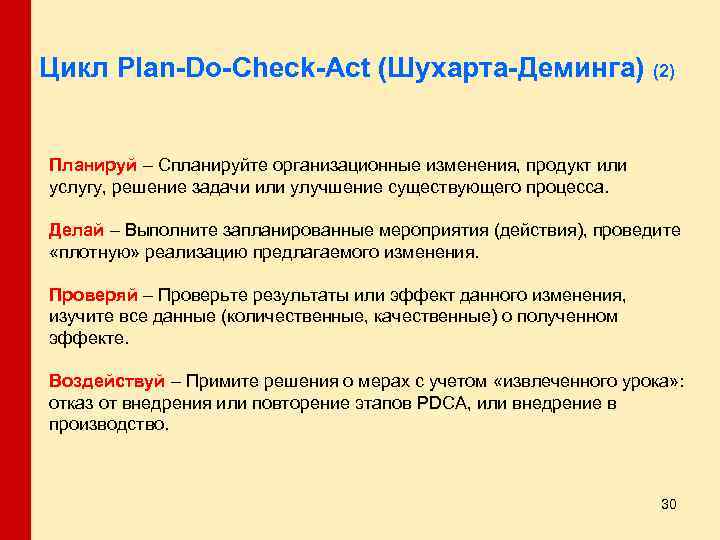 Цикл Plan-Do-Check-Act (Шухарта-Деминга) (2)

Планируй – Спланируйте организационные изменения, продукт или услугу, решение задачи или улучшение существующего процесса.

Делай – Выполните запланированные мероприятия (действия), проведите «плотную» реализацию предлагаемого изменения.

Проверяй – Проверьте результаты или эффект данного изменения, изучите все данные (количественные, качественные) о полученном эффекте.

Воздействуй – Примите решения о мерах с учетом «извлеченного урока»: отказ от внедрения или повторение этапов PDCA, или внедрение в производство.

30